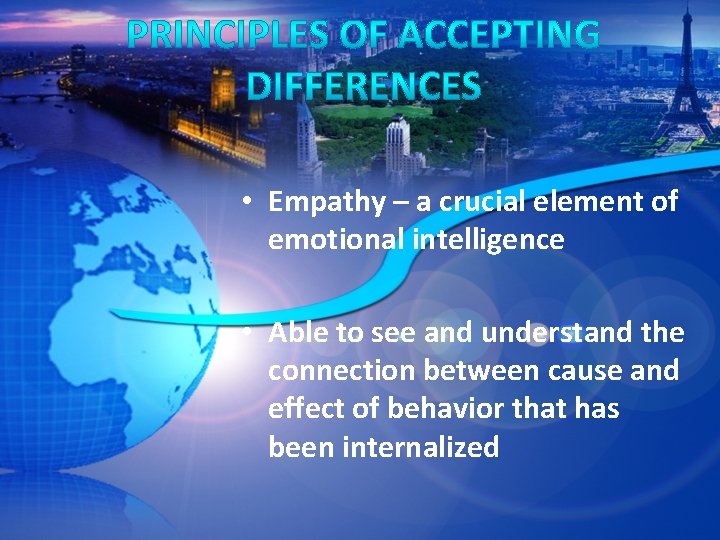 PRINCIPLES OF ACCEPTING DIFFERENCES

• Empathy – a crucial element of emotional intelligence

• Able to see and understand the connection between cause and effect of behavior that has been internalized